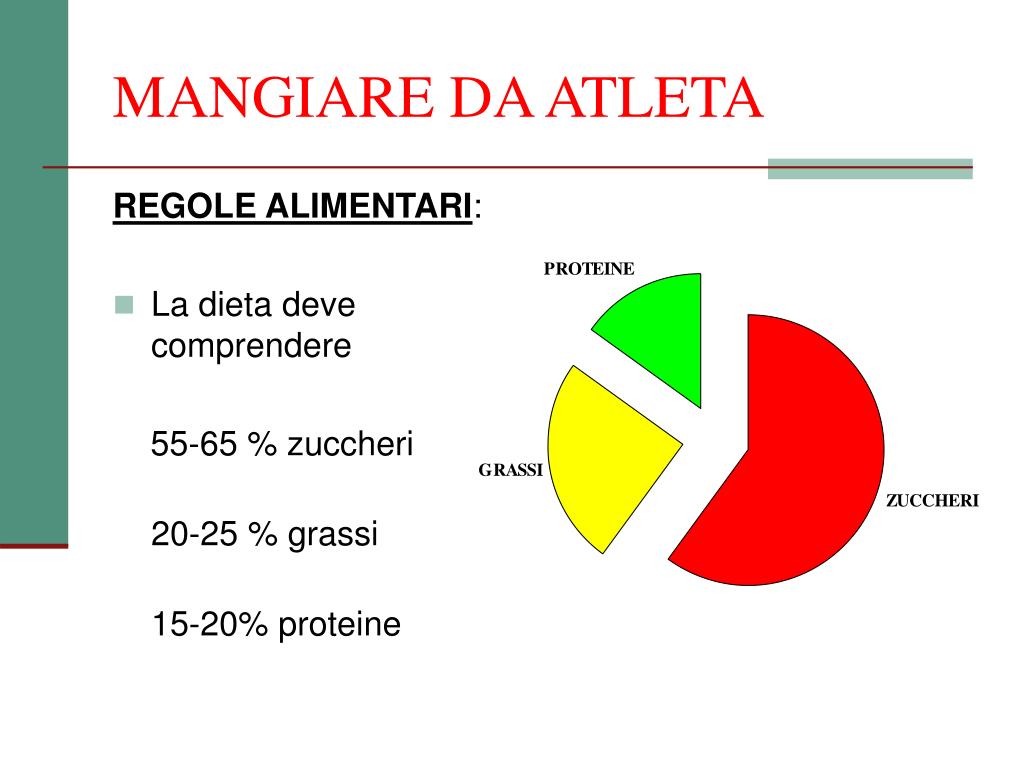 MANGIARE DA ATLETA

REGOLE ALIMENTARI:

La dieta deve comprendere

55-65 % zuccheri

20-25 % grassi

15-20% proteine

PROTEINE

GRASSI

ZUCCHERI